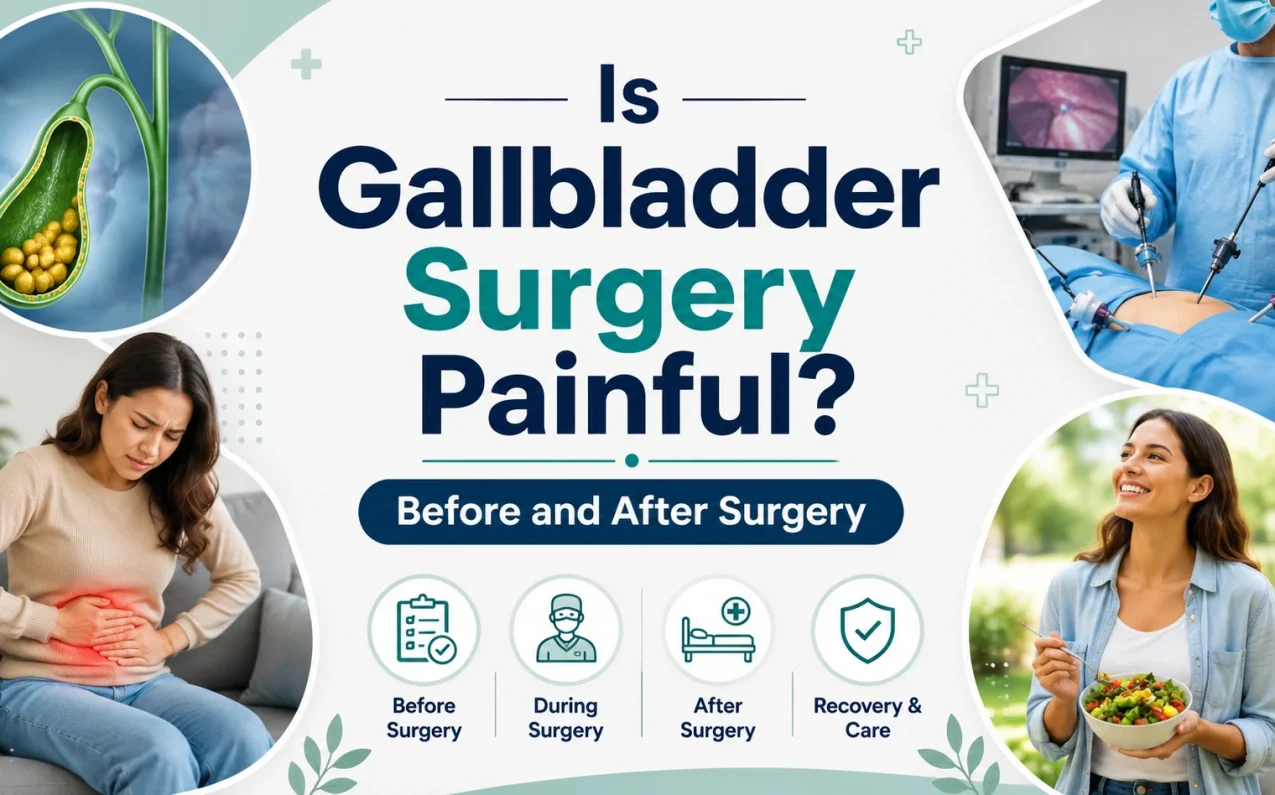 Is Gallbladder Surgery Painful?

Before and After Surgery

Before Surgery

During Surgery

After Surgery

Recovery & Care